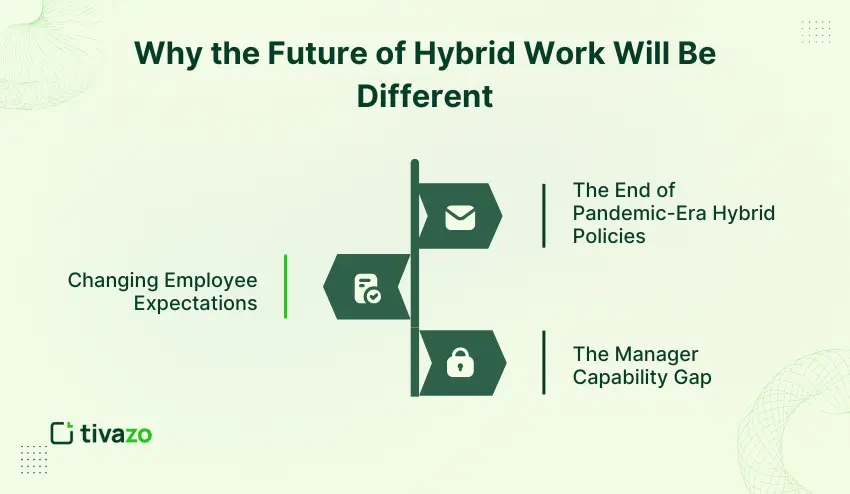 Why the Future of Hybrid Work Will Be Different

The End of Pandemic-Era Hybrid Policies

Changing Employee Expectations

The Manager Capability Gap

tivazo